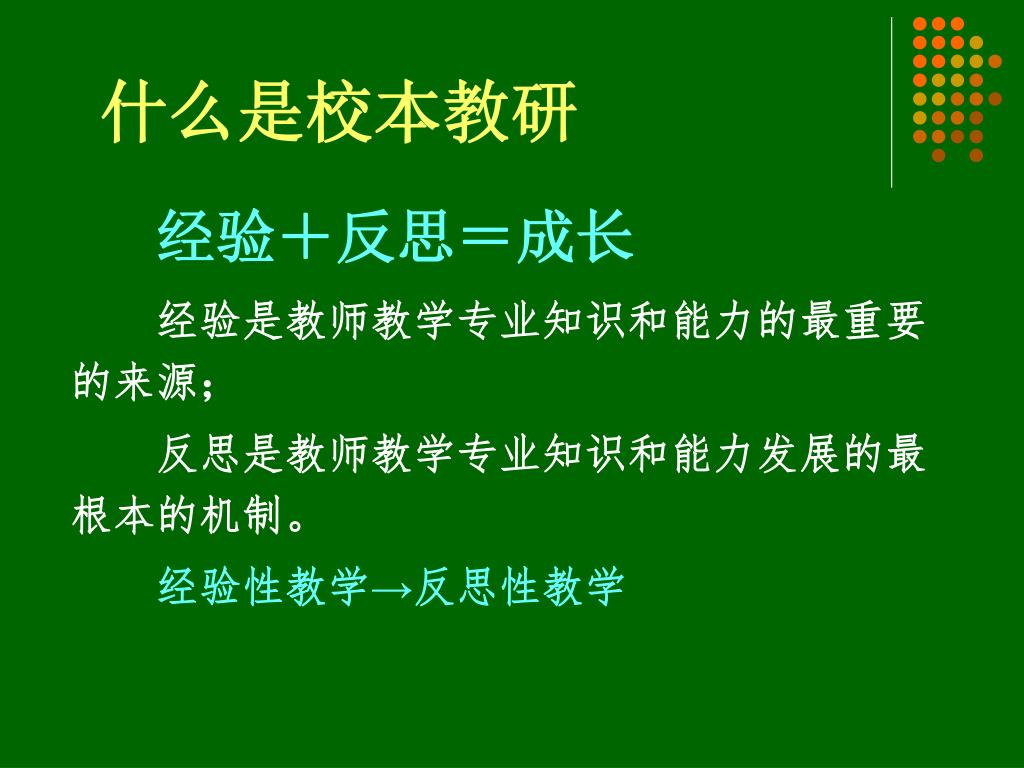 什么是校本教研

经验＋反思＝成长

经验是教师教学专业知识和能力的最重要的来源；

反思是教师教学专业知识和能力发展的最根本的机制。

经验性教学→反思性教学